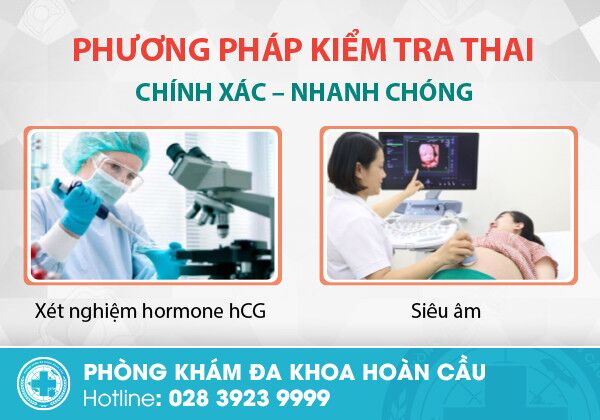 PHƯƠNG PHÁP KIỂM TRA THAI

CHÍNH XÁC – NHANH CHÓNG

Xét nghiệm hormone hCG

Siêu âm

PHÒNG KHÁM ĐA KHOA HOÀN CẦU

Hotline: 028 3923 9999